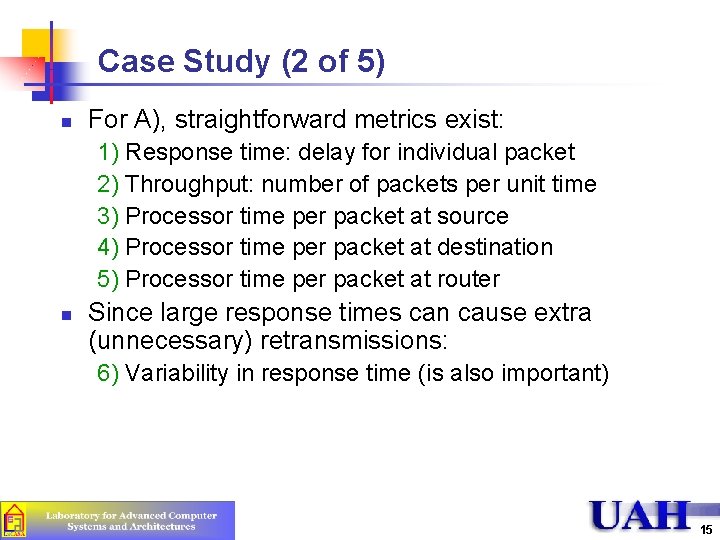 Case Study (2 of 5)

For A), straightforward metrics exist:

1) Response time: delay for individual packet

2) Throughput: number of packets per unit time

3) Processor time per packet at source

4) Processor time per packet at destination

5) Processor time per packet at router

Since large response times can cause extra (unnecessary) retransmissions:

6) Variability in response time (is also important)

Laboratory for Advanced Computer Systems and Architectures

UAH

15